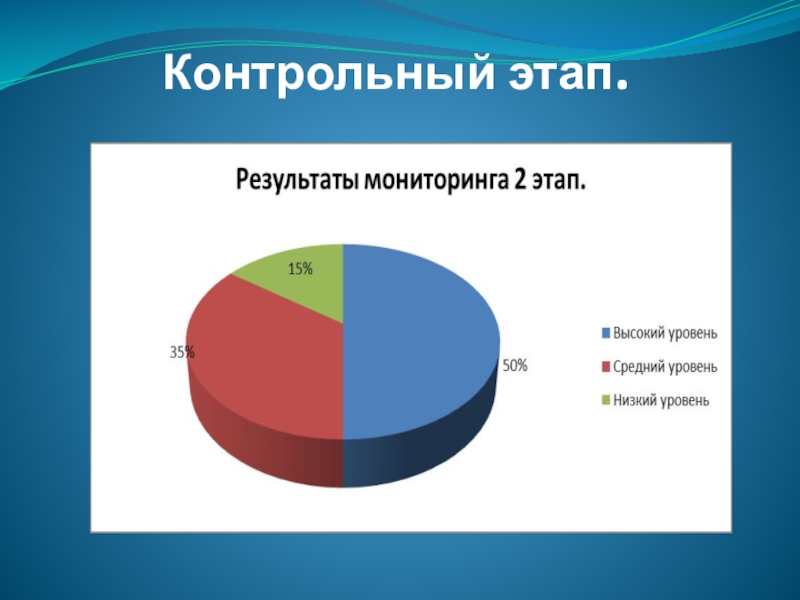 Контрольный этап.

Результаты мониторинга 2 этап.

15%

35%

50%

Высокий уровень

Средний уровень

Низкий уровень